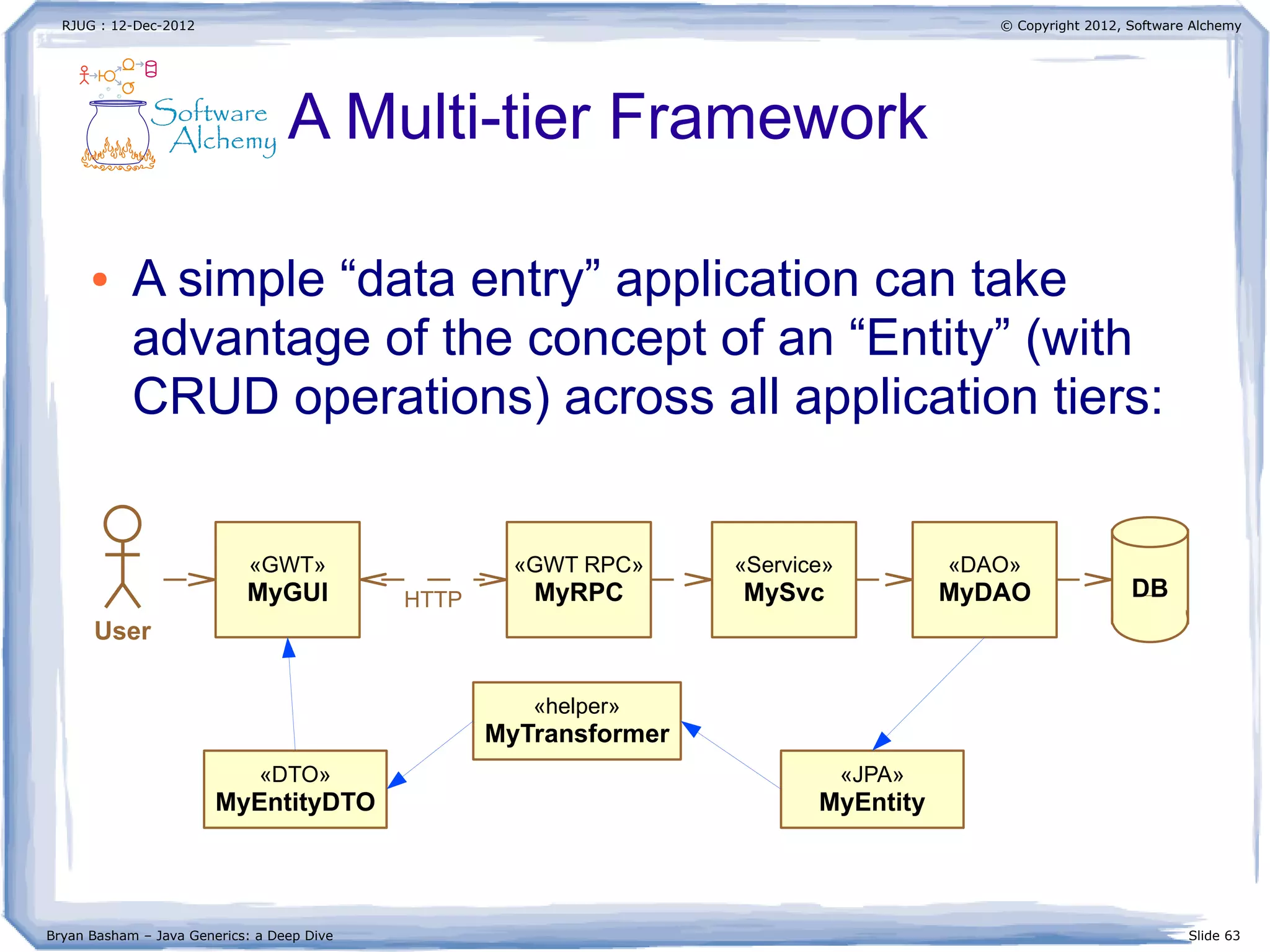 RJUG : 12-Dec-2012

© Copyright 2012, Software Alchemy

Software Alchemy

A Multi-tier Framework

• A simple “data entry” application can take advantage of the concept of an “Entity” (with CRUD operations) across all application tiers:

User

«GWT»
MyGUI

HTTP

«GWT RPC»
MyRPC

«Service»
MySvc

«DAO»
MyDAO

DB

«helper»
MyTransformer

«DTO»
MyEntityDTO

«JPA»
MyEntity

Bryan Basham – Java Generics: a Deep Dive

Slide 63